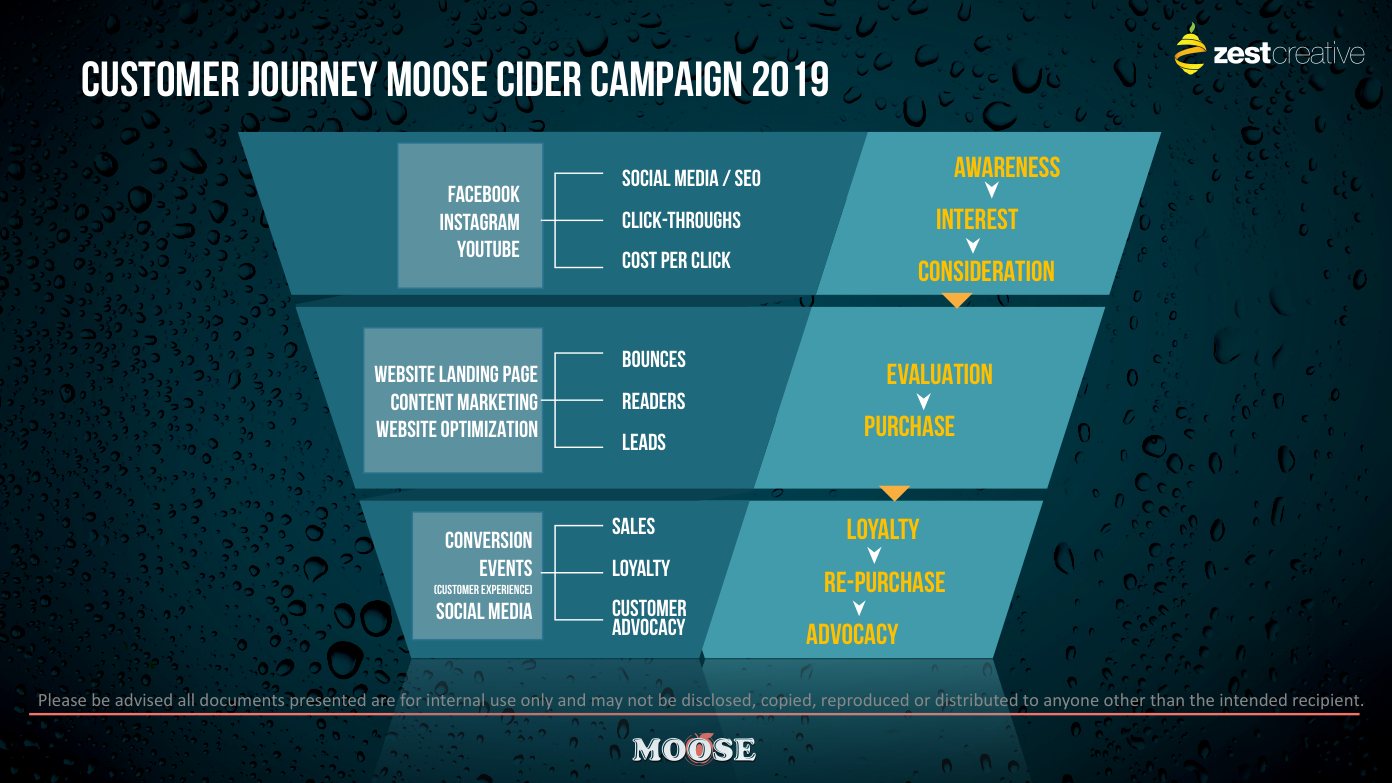 CUSTOMER JOURNEY MOOSE CIDER CAMPAIGN 2019

zestcreative

FACEBOOK
INSTAGRAM
YOUTUBE

SOCIAL MEDIA / SEO
CLICK-THROUGHS
COST PER CLICK

AWARENESS
INTEREST
CONSIDERATION

WEBSITE LANDING PAGE
CONTENT MARKETING
WEBSITE OPTIMIZATION

BOUNCES
READERS
LEADS

EVALUATION
PURCHASE

CONVERSION
EVENTS
(CUSTOMER EXPERIENCE)
SOCIAL MEDIA

SALES
LOYALTY
CUSTOMER ADVOCACY

LOYALTY
RE-PURCHASE
ADVOCACY

Please be advised all documents presented are for internal use only and may not be disclosed, copied, reproduced or distributed to anyone other than the intended recipient.

MOOSE